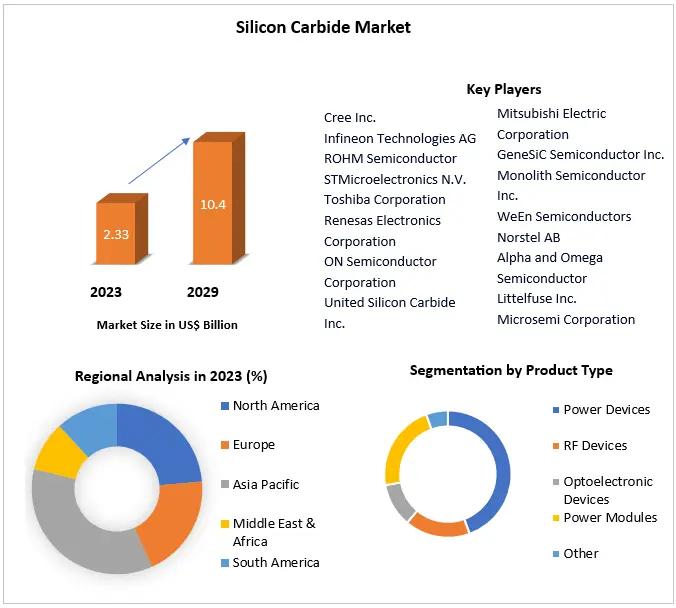 Silicon Carbide Market

2.33

10.4

2023 2029

Market Size in US$ Billion

Key Players

Cree Inc.
Infineon Technologies AG
ROHM Semiconductor
STMicroelectronics N.V.
Toshiba Corporation
Renesas Electronics Corporation
ON Semiconductor Corporation
United Silicon Carbide Inc.

Mitsubishi Electric Corporation
GeneSiC Semiconductor Inc.
Monolith Semiconductor Inc.
WeEn Semiconductors
Norstel AB
Alpha and Omega Semiconductor
Littelfuse Inc.
Microsemi Corporation

Regional Analysis in 2023 (%)

North America
Europe
Asia Pacific
Middle East & Africa
South America

Segmentation by Product Type

Power Devices
RF Devices
Optoelectronic Devices
Power Modules
Other